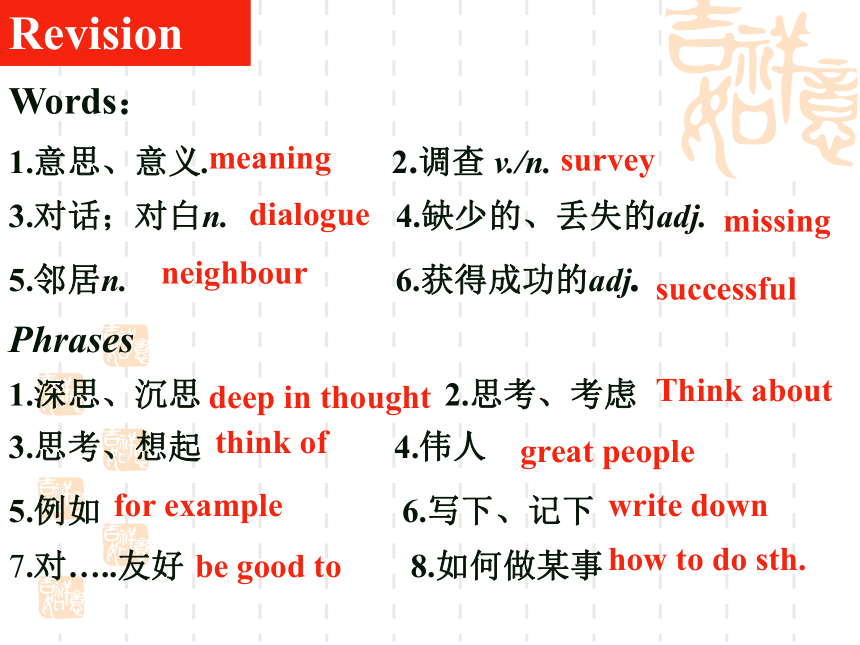 Revision

Words:

1.意思、意义. meaning

2.调查 v./n. survey

3.对话；对白n. dialogue

4.缺少的、丢失的adj. missing

5.邻居n. neighbour

6.获得成功的adj. successful

Phrases

1.深思、沉思 deep in thought

2.思考、考虑 Think about

3.思考、想起 think of

4.伟人 great people

5.例如 for example

6.写下、记下 write down

7.对…..友好 be good to

8.如何做某事 how to do sth.